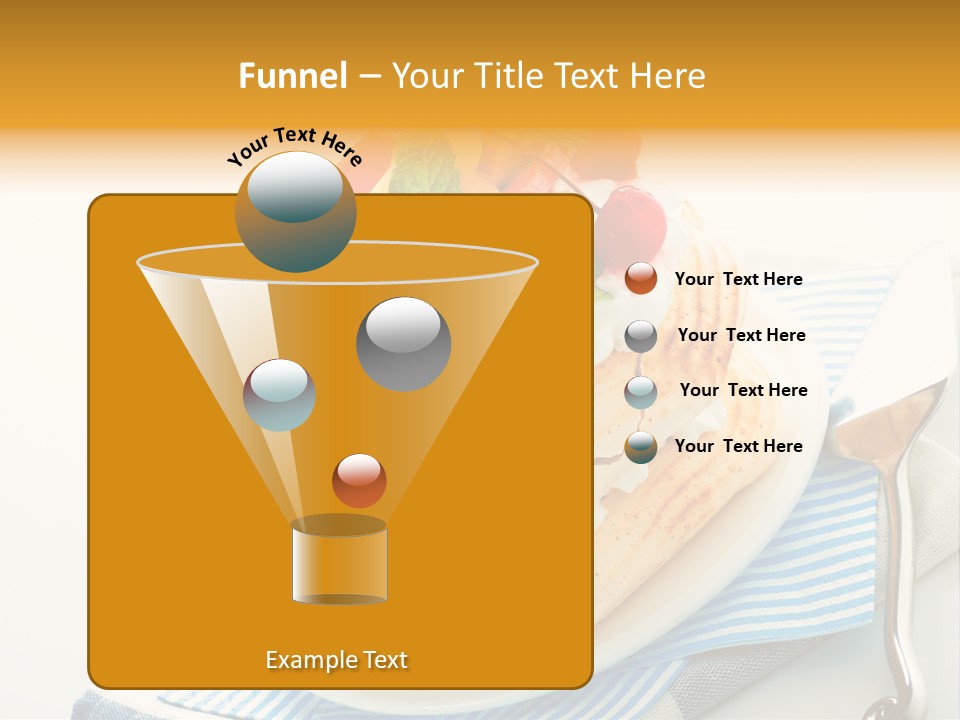 Funnel – Your Title Text Here

Your Text Here

Your Text Here

Your Text Here

Your Text Here

Your Text Here

Example Text